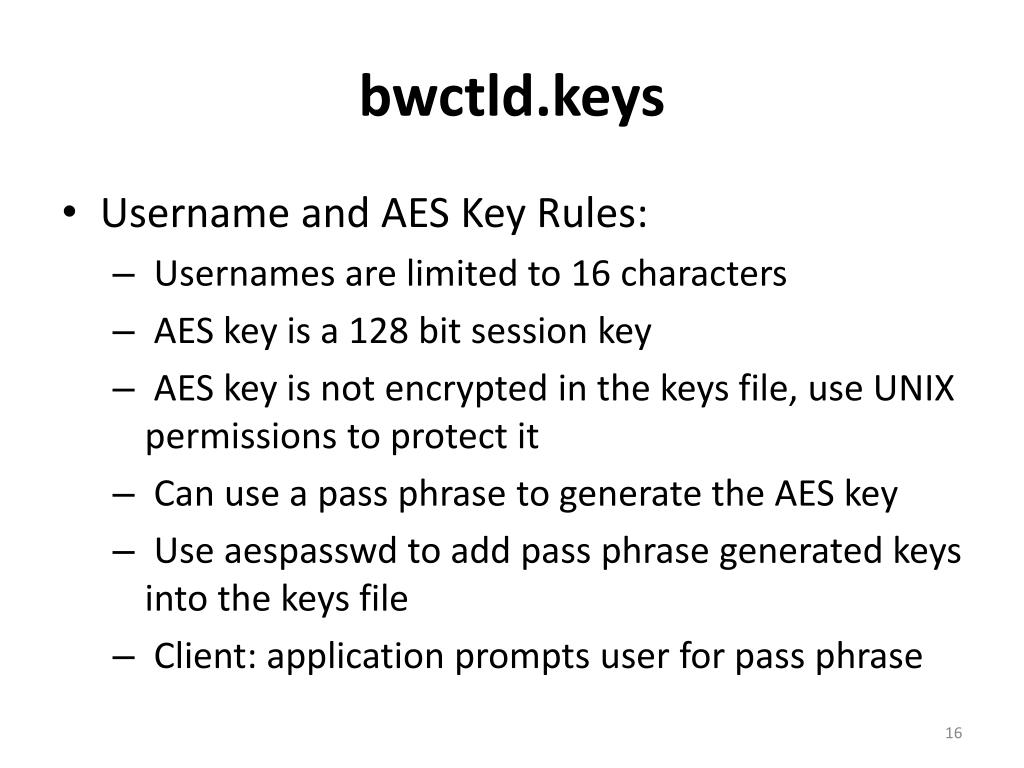 bwctld.keys

• Username and AES Key Rules:
  – Usernames are limited to 16 characters
  – AES key is a 128 bit session key
  – AES key is not encrypted in the keys file, use UNIX permissions to protect it
  – Can use a pass phrase to generate the AES key
  – Use aespasswd to add pass phrase generated keys into the keys file
  – Client: application prompts user for pass phrase

16